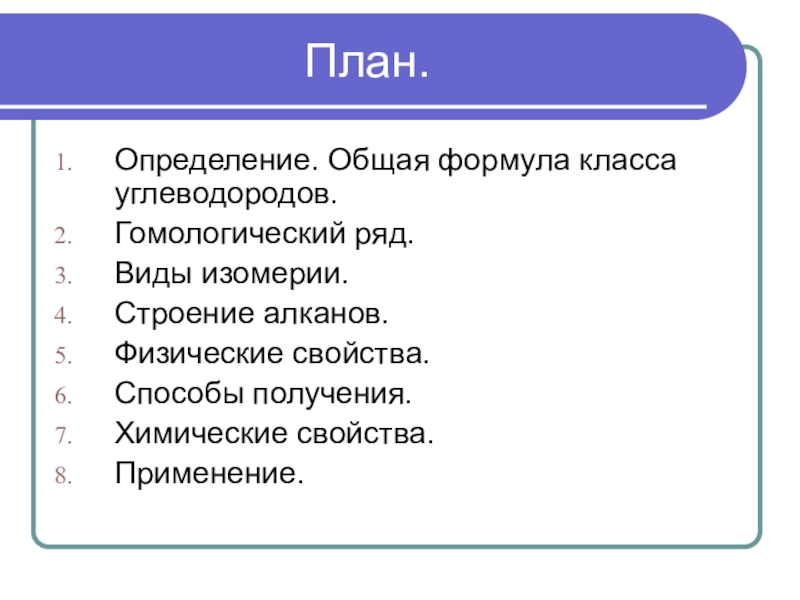 План.

1. Определение. Общая формула класса углеводородов.
2. Гомологический ряд.
3. Виды изомерии.
4. Строение алканов.
5. Физические свойства.
6. Способы получения.
7. Химические свойства.
8. Применение.